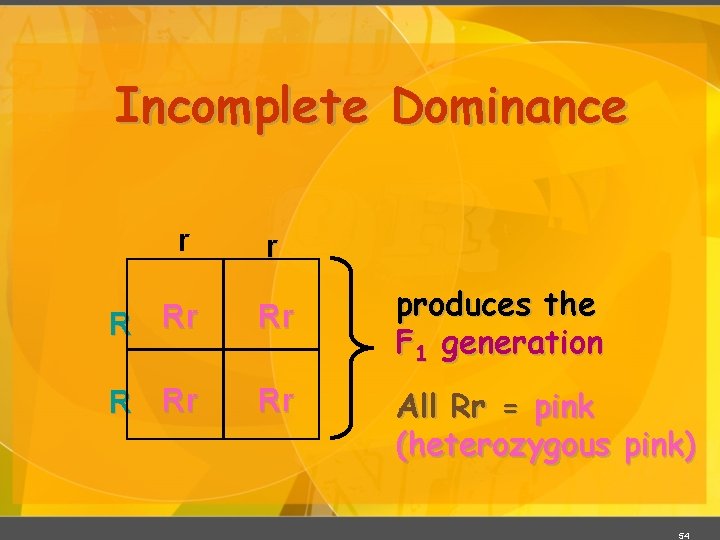 Incomplete Dominance

|   | r | r |
|---|---|---|
| R | Rr | Rr |
| R | Rr | Rr |

produces the $F_1$ generation

All Rr = pink (heterozygous pink)

54